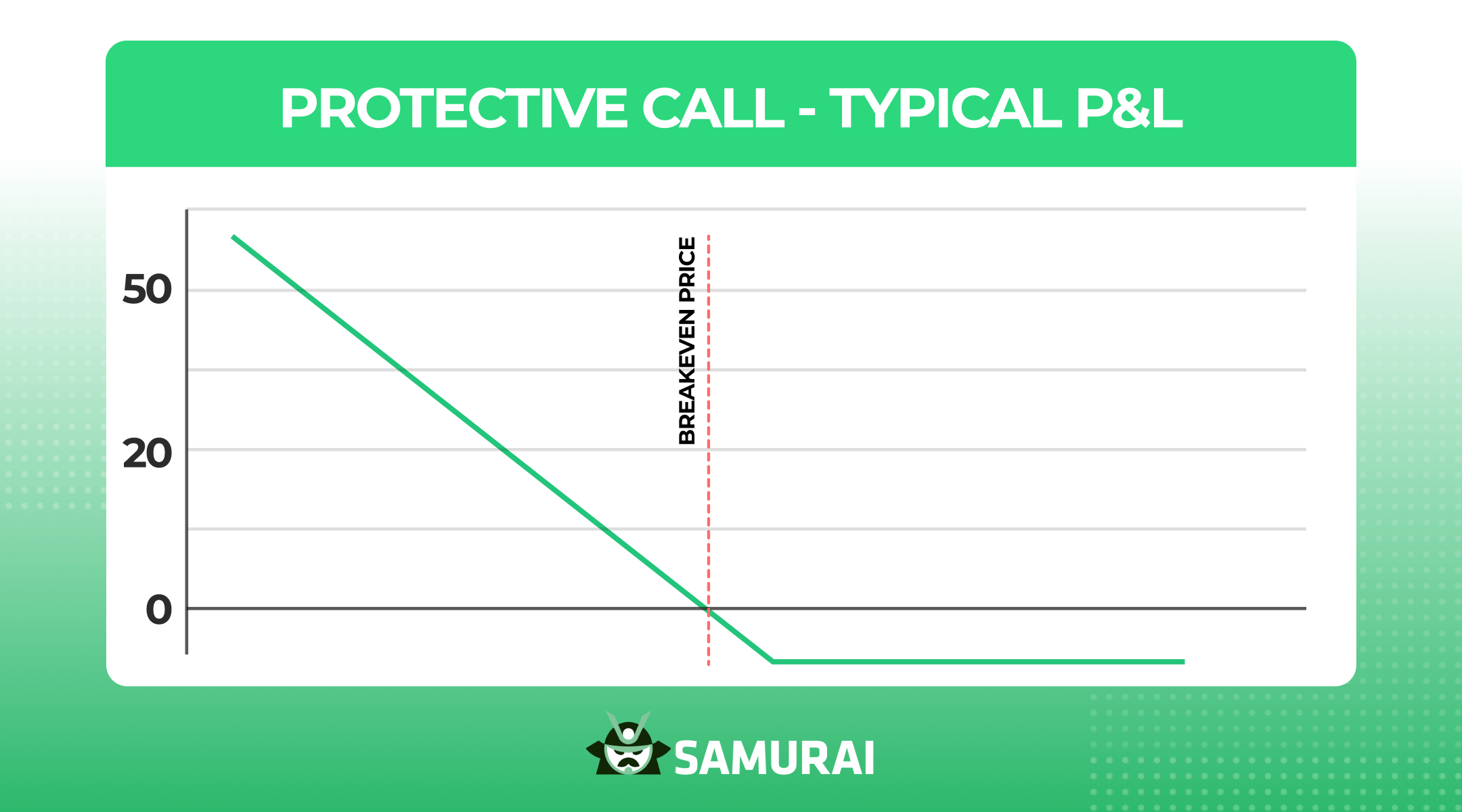 PROTECTIVE CALL - TYPICAL P&L

50

20

0

BREAKEVEN PRICE

SAMURAI